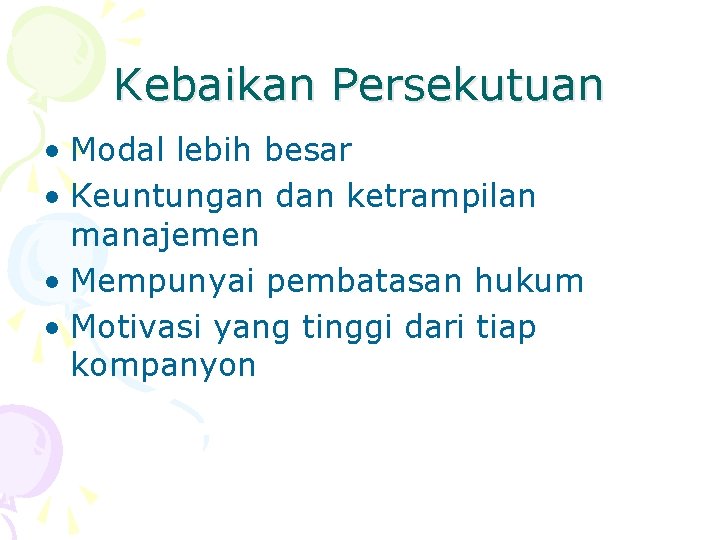 Kebaikan Persekutuan

• Modal lebih besar
• Keuntungan dan ketrampilan manajemen
• Mempunyai pembatasan hukum
• Motivasi yang tinggi dari tiap kompanyon